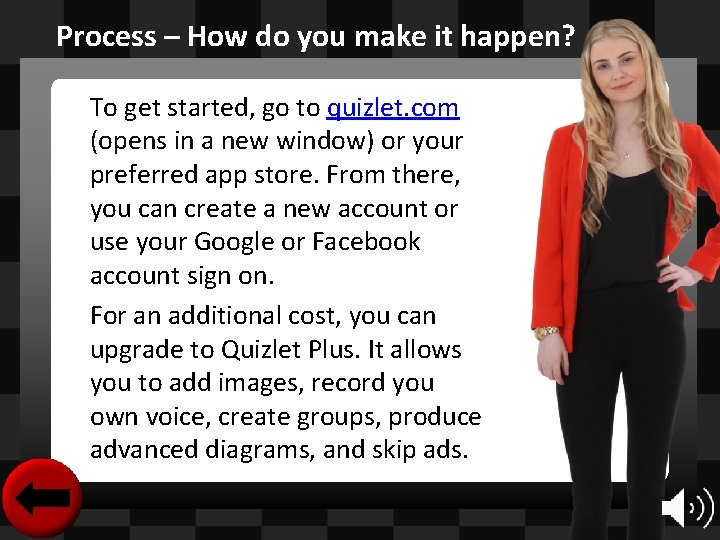 Process – How do you make it happen?

To get started, go to quizlet.com (opens in a new window) or your preferred app store. From there, you can create a new account or use your Google or Facebook account sign on.

For an additional cost, you can upgrade to Quizlet Plus. It allows you to add images, record you own voice, create groups, produce advanced diagrams, and skip ads.